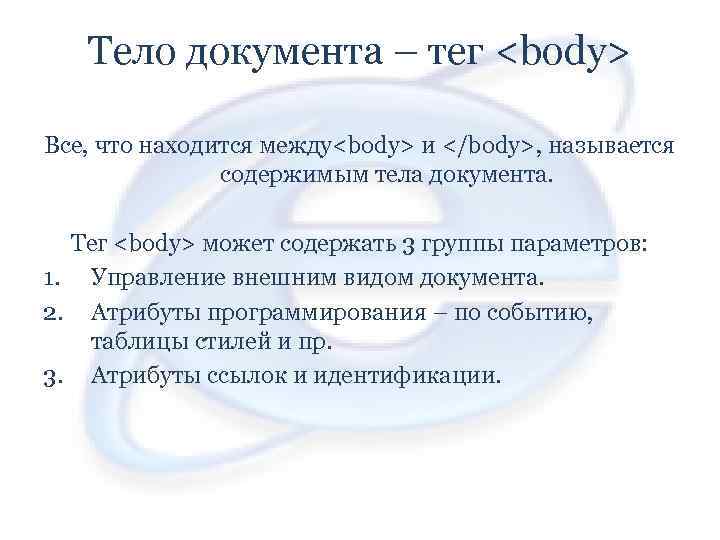 Тело документа – тег <body>

Все, что находится между<body> и </body>, называется содержимым тела документа.

Тег <body> может содержать 3 группы параметров:

1. Управление внешним видом документа.
2. Атрибуты программирования – по событию, таблицы стилей и пр.
3. Атрибуты ссылок и идентификации.